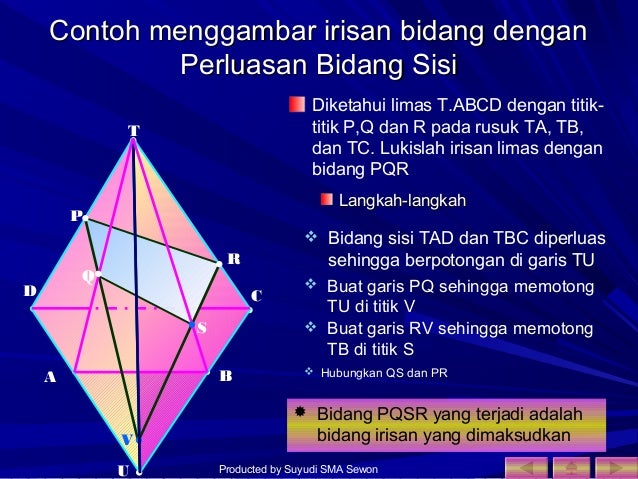 Contoh menggambar irisan bidang dengan Perluasan Bidang Sisi

Diketahui limas T.ABCD dengan titik-titik P,Q dan R pada rusuk TA, TB, dan TC. Lukislah irisan limas dengan bidang PQR

Langkah-langkah

Bidang sisi TAD dan TBC diperluas sehingga berpotongan di garis TU

Buat garis PQ sehingga memotong TU di titik V

Buat garis RV sehingga memotong TB di titik S

Hubungkan QS dan PR

Bidang PQSR yang terjadi adalah bidang irisan yang dimaksudkan

T
P
R
Q
D
C
S
A
B
V
U

Producted by Suyudi SMA Sewon